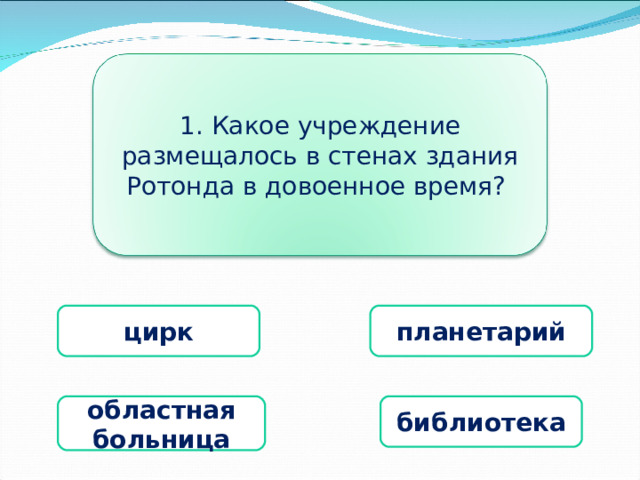 1. Какое учреждение размещалось в стенах здания Ротонда в довоенное время?

цирк

планетарий

областная больница

библиотека